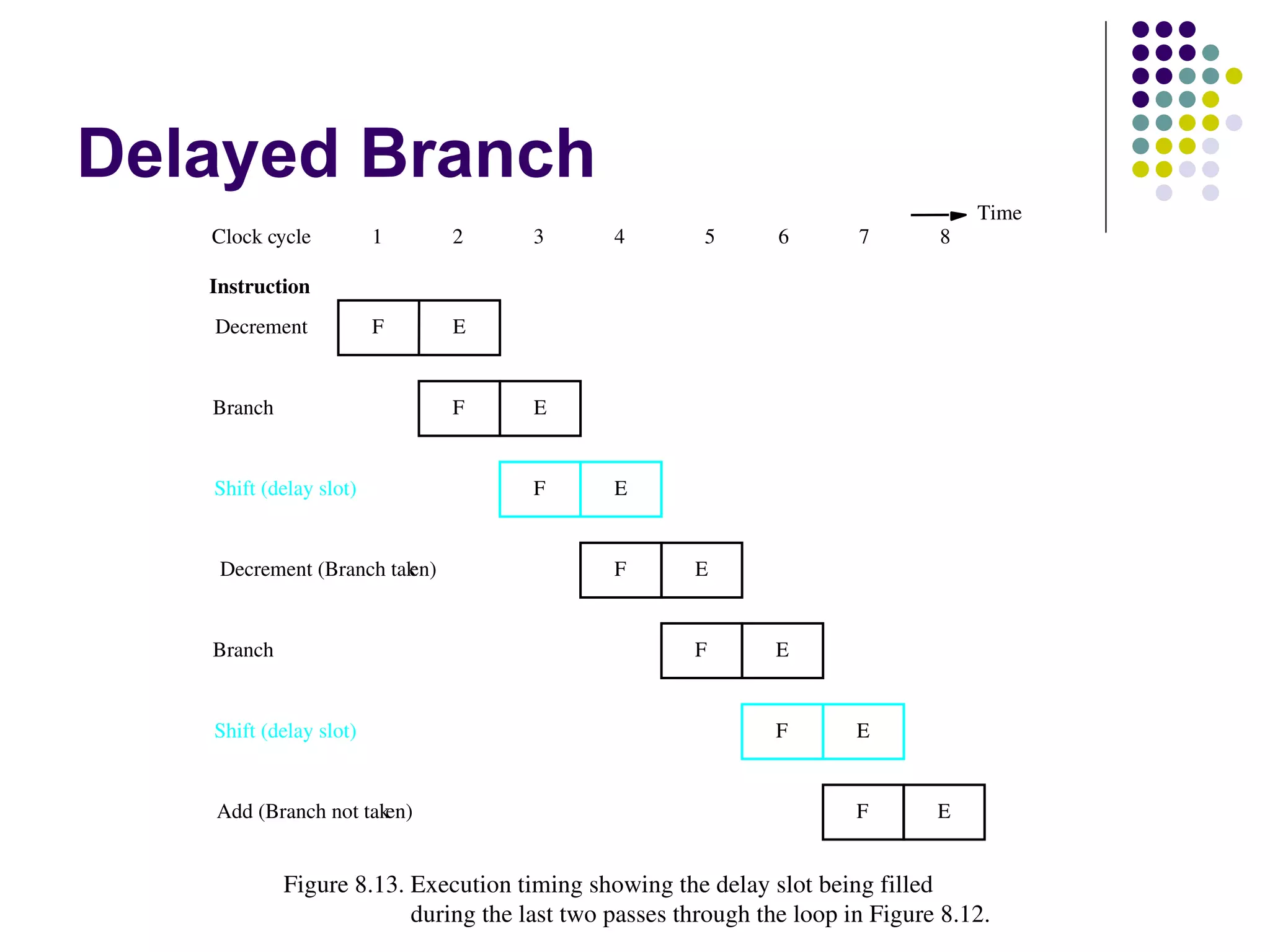 Delayed Branch

Time

Clock cycle 1 2 3 4 5 6 7 8

Instruction

Decrement F E

Branch F E

Shift (delay slot) F E

Decrement (Branch taken) F E

Branch F E

Shift (delay slot) F E

Add (Branch not taken) F E

Figure 8.13. Execution timing showing the delay slot being filled during the last two passes through the loop in Figure 8.12.